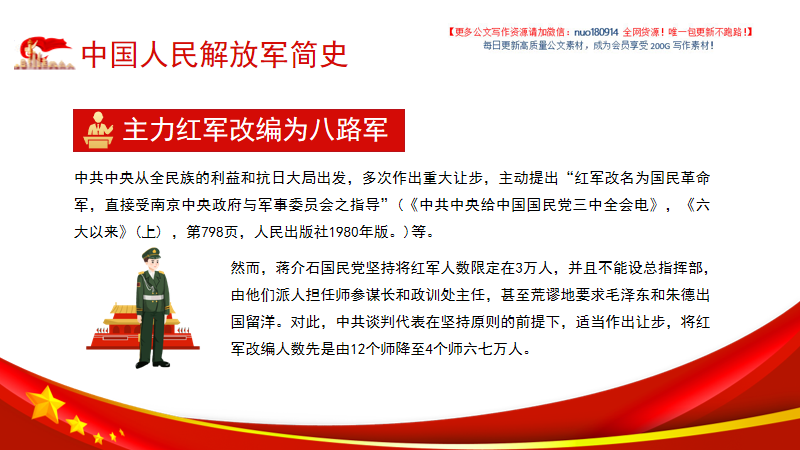 中国人民解放军简史

【更多公文写作资源请加微信：nuo180914 全网货源！唯一包更新不跑路！】
每日更新高质量公文素材，成为会员享受 200G 写作素材！

主力红军改编为八路军

中共中央从全民族的利益和抗日大局出发，多次作出重大让步，主动提出“红军改名为国民革命军，直接受南京中央政府与军事委员会之指导”（《中共中央给中国国民党三中全会电》，《六大以来》（上），第798页，人民出版社1980年版。）等。

然而，蒋介石国民党坚持将红军人数限定在3万人，并且不能设总指挥部，由他们派人担任师参谋长和政训处主任，甚至荒谬地要求毛泽东和朱德出国留洋。对此，中共谈判代表在坚持原则的前提下，适当作出让步，将红军改编人数先是由12个师降至4个师六七万人。